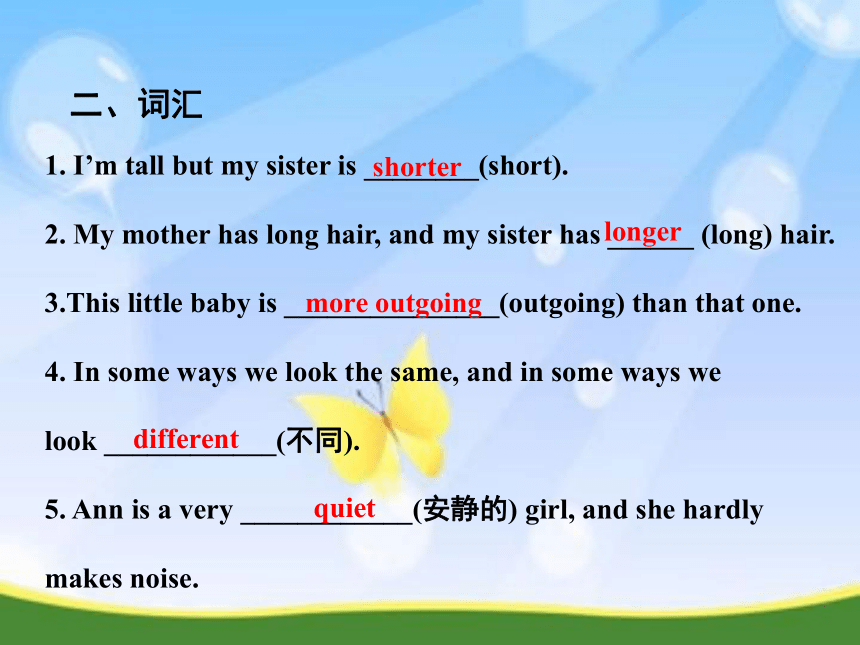 二、词汇

1. I’m tall but my sister is shorter (short).

2. My mother has long hair, and my sister has longer (long) hair.

3.This little baby is more outgoing (outgoing) than that one.

4. In some ways we look the same, and in some ways we look different (不同).

5. Ann is a very quiet (安静的) girl, and she hardly makes noise.